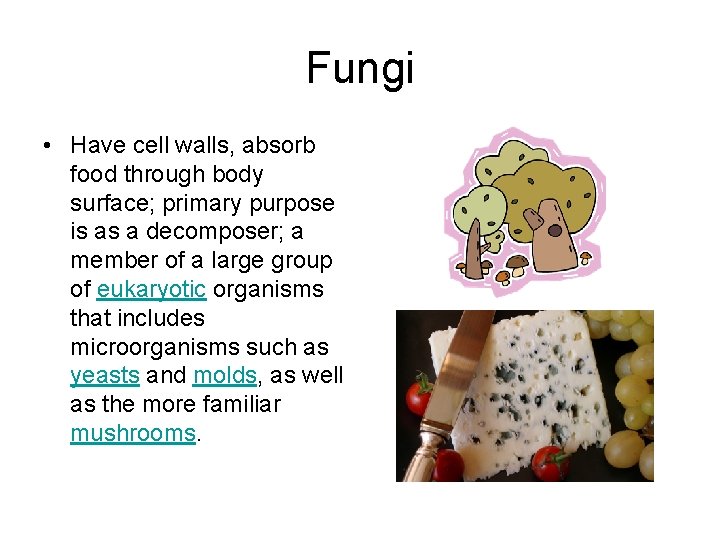 Fungi

• Have cell walls, absorb food through body surface; primary purpose is as a decomposer; a member of a large group of eukaryotic organisms that includes microorganisms such as yeasts and molds, as well as the more familiar mushrooms.